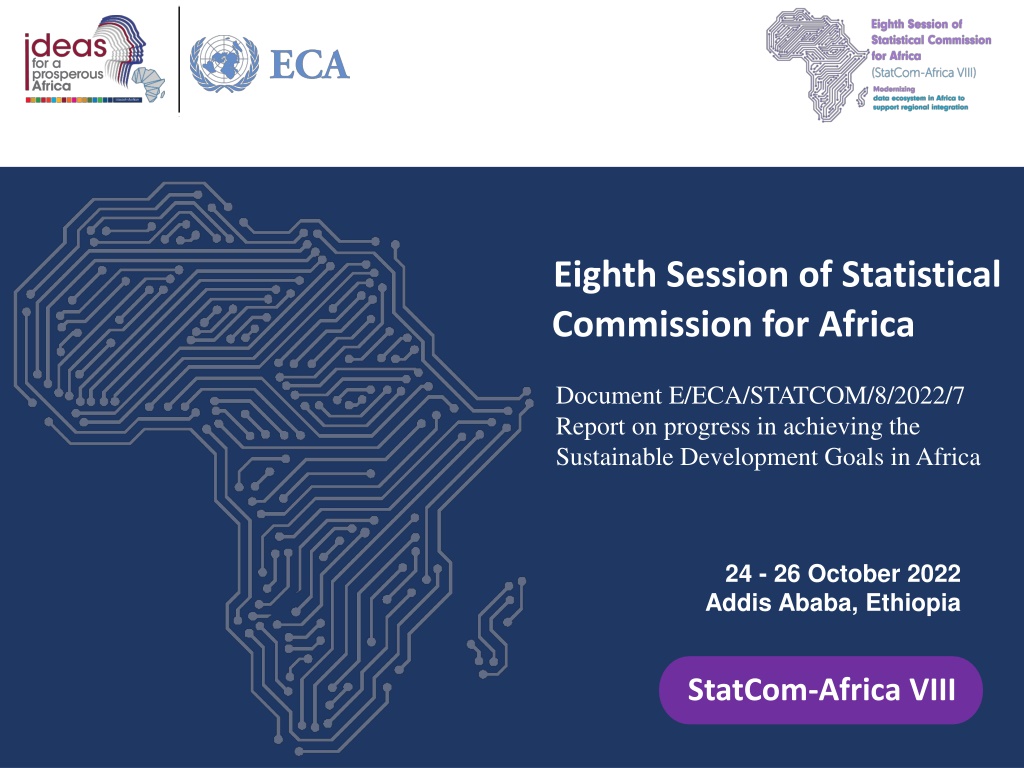 ideas for a prosperous Africa

ECA

Eighth Session of Statistical Commission for Africa
(StatCom-Africa VIII)
Modernizing data ecosystem in Africa to support regional integration

Eighth Session of Statistical Commission for Africa

Document E/ECA/STATCOM/8/2022/7
Report on progress in achieving the Sustainable Development Goals in Africa

24 - 26 October 2022
Addis Ababa, Ethiopia

StatCom-Africa VIII